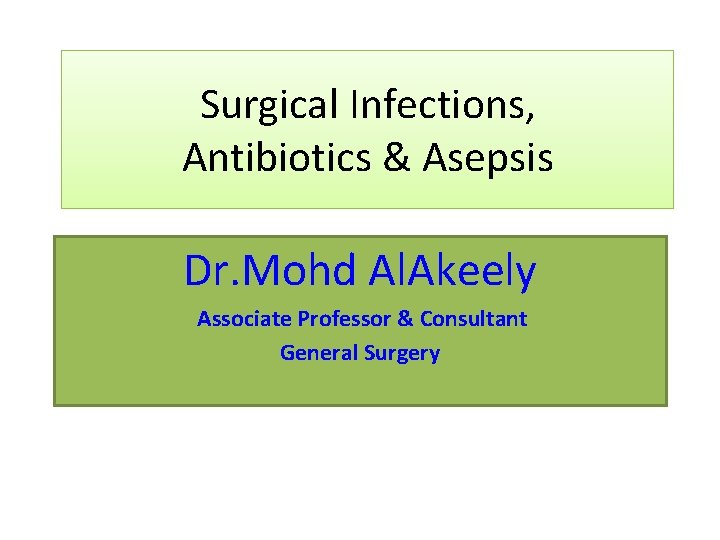 Surgical Infections,
Antibiotics & Asepsis

Dr.Mohd AlAkeely
Associate Professor & Consultant
General Surgery